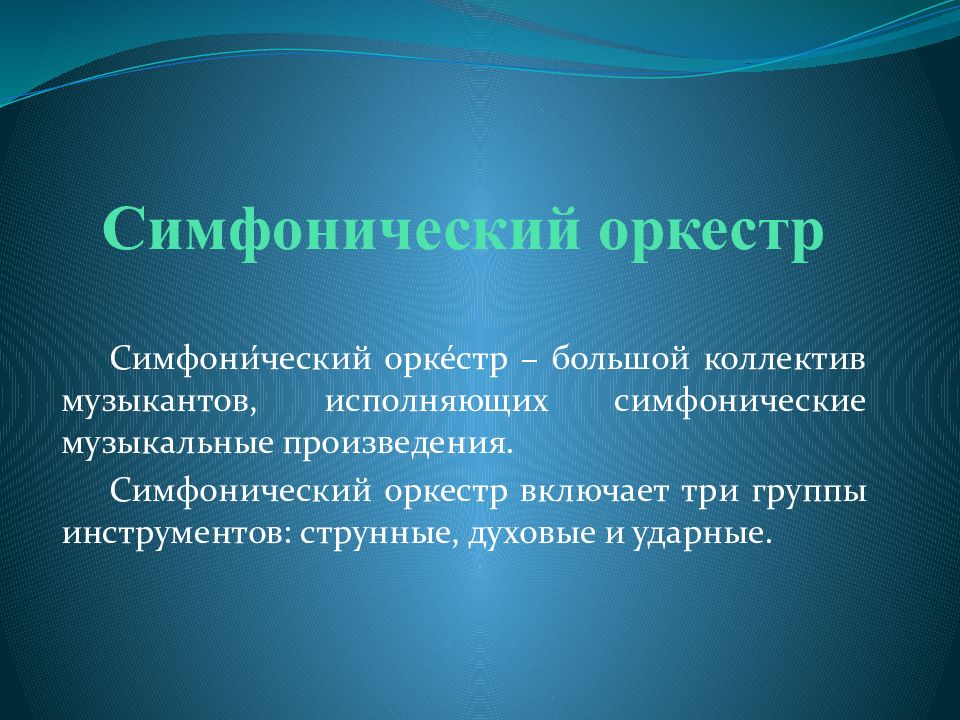 Симфонический оркестр

Симфони́ческий орке́стр – большой коллектив музыкантов, исполняющих симфонические музыкальные произведения.

Симфонический оркестр включает три группы инструментов: струнные, духовые и ударные.